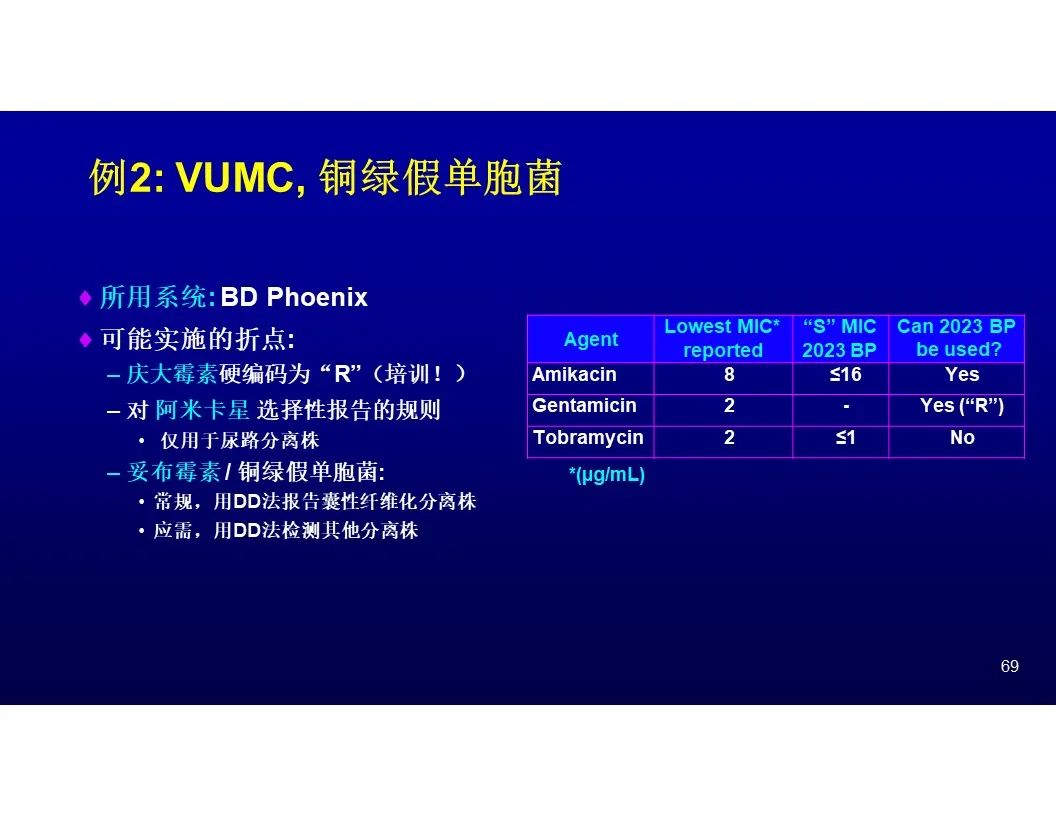 例2: VUMC, 铜绿假单胞菌

♦ 所用系统: BD Phoenix
♦ 可能实施的折点:
– 庆大霉素硬编码为 “R”（培训！）
– 对 阿米卡星 选择性报告的规则
• 仅用于尿路分离株
– 妥布霉素 / 铜绿假单胞菌:
• 常规，用DD法报告囊性纤维化分离株
• 应需，用DD法检测其他分离株

| Agent | Lowest MIC* reported | “S” MIC 2023 BP | Can 2023 BP be used? |
|---|---|---|---|
| Amikacin | 8 | ≤16 | Yes |
| Gentamicin | 2 | - | Yes (“R”) |
| Tobramycin | 2 | ≤1 | No |

*(µg/mL)

69